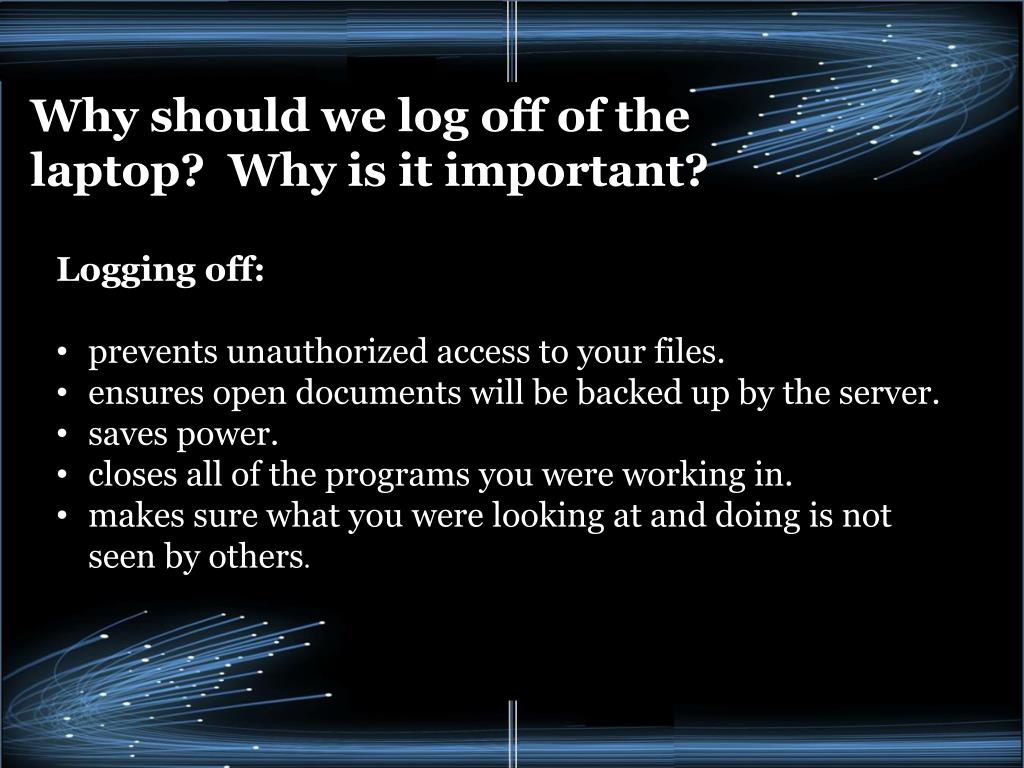 Why should we log off of the laptop?  Why is it important?

Logging off:

• prevents unauthorized access to your files.
• ensures open documents will be backed up by the server.
• saves power.
• closes all of the programs you were working in.
• makes sure what you were looking at and doing is not seen by others.